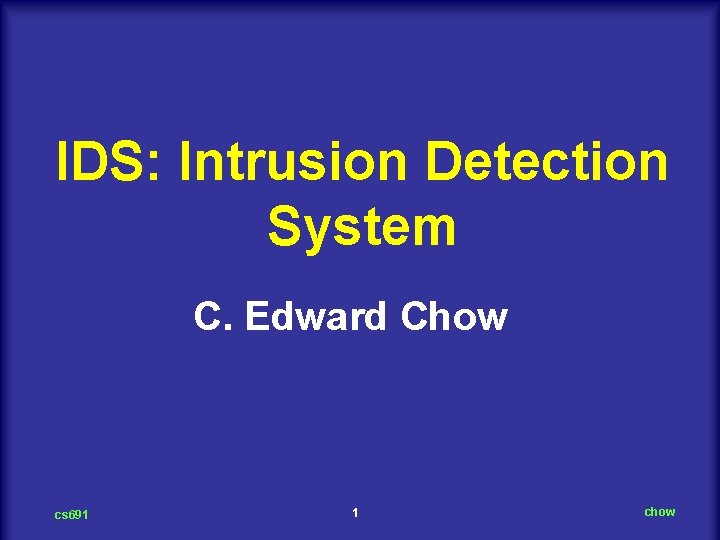 IDS: Intrusion Detection System

C. Edward Chow

cs691

1

chow